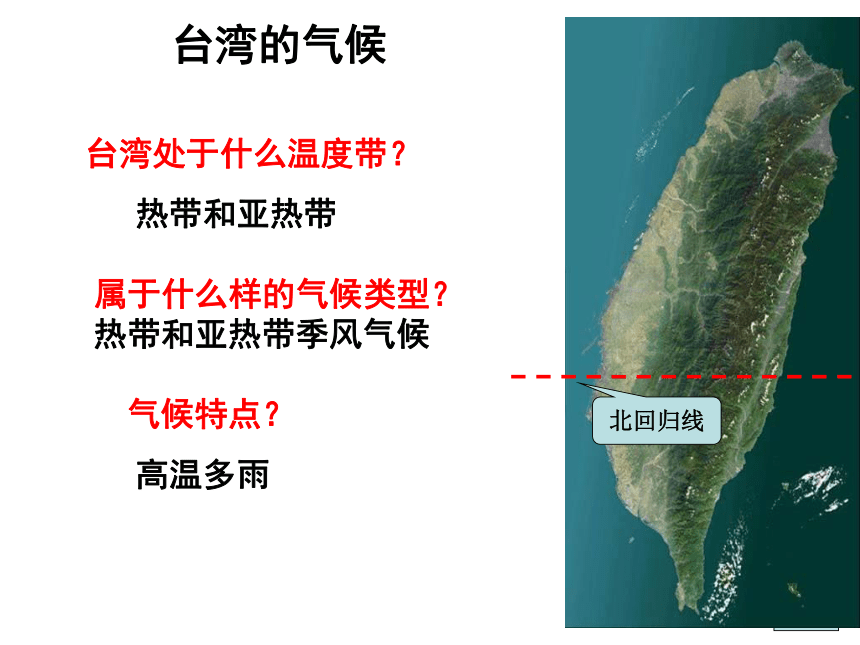 台湾的气候

台湾处于什么温度带？

热带和亚热带

属于什么样的气候类型？

热带和亚热带季风气候

气候特点？

高温多雨

北回归线